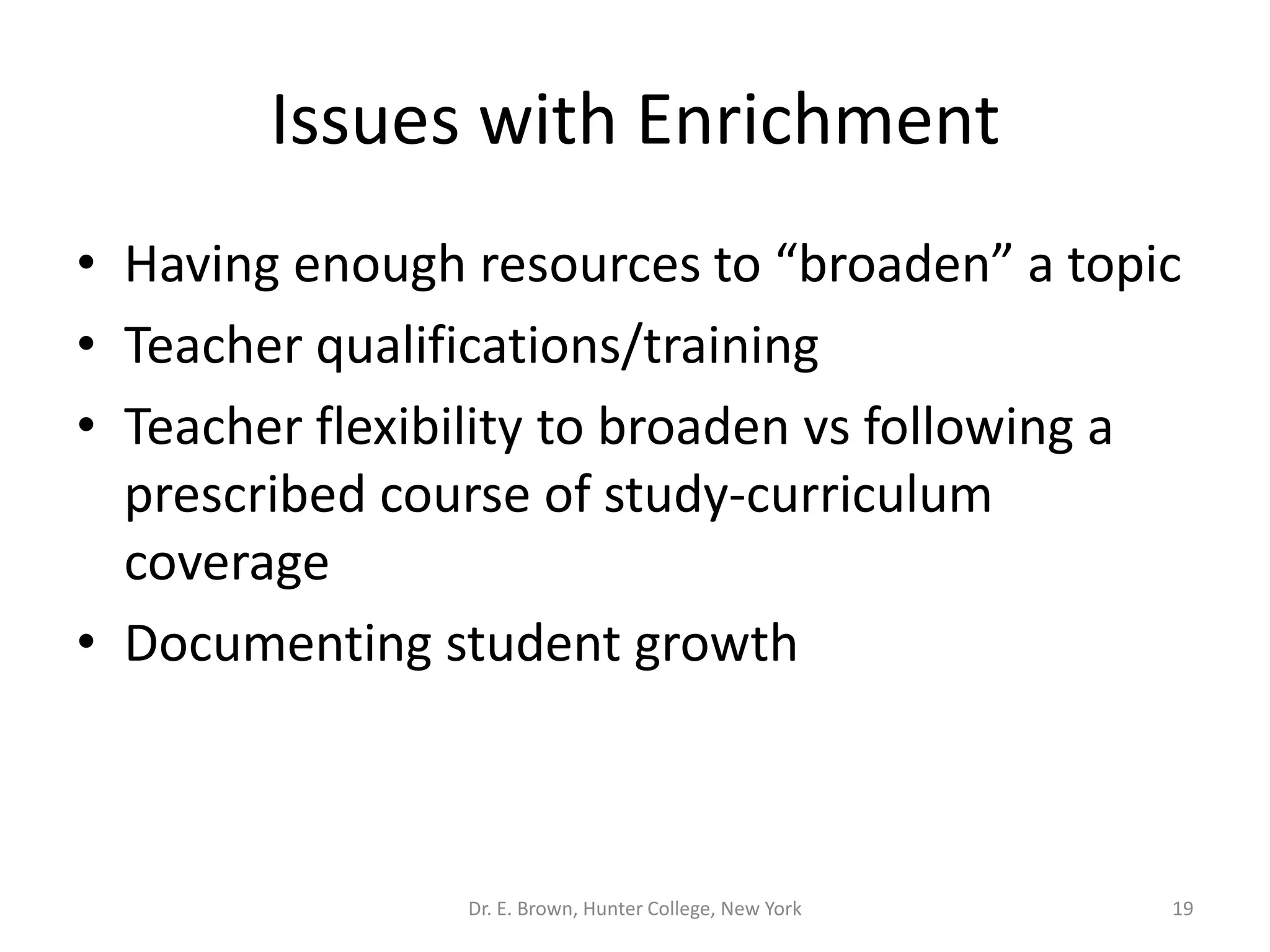 Issues with Enrichment

• Having enough resources to “broaden” a topic
• Teacher qualifications/training
• Teacher flexibility to broaden vs following a prescribed course of study-curriculum coverage
• Documenting student growth

Dr. E. Brown, Hunter College, New York

19